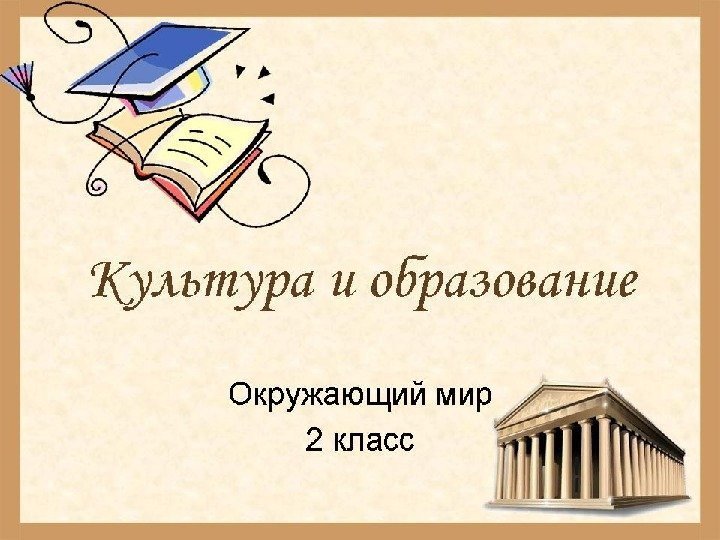 Культура и образование

Окружающий мир
2 класс